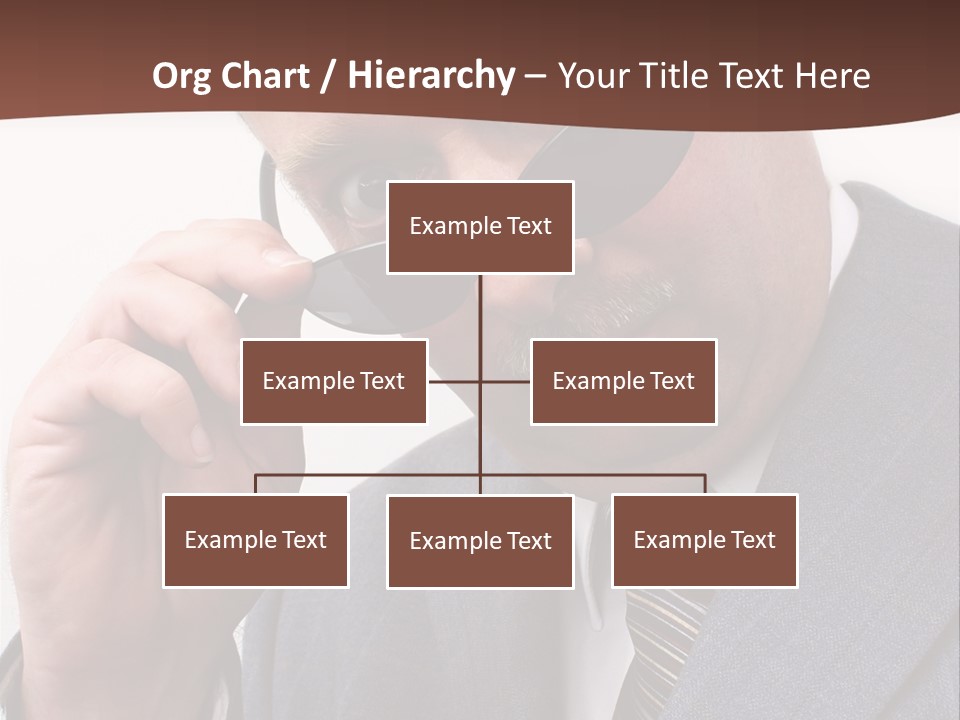 Org Chart / Hierarchy – Your Title Text Here

Example Text

Example Text

Example Text

Example Text

Example Text

Example Text